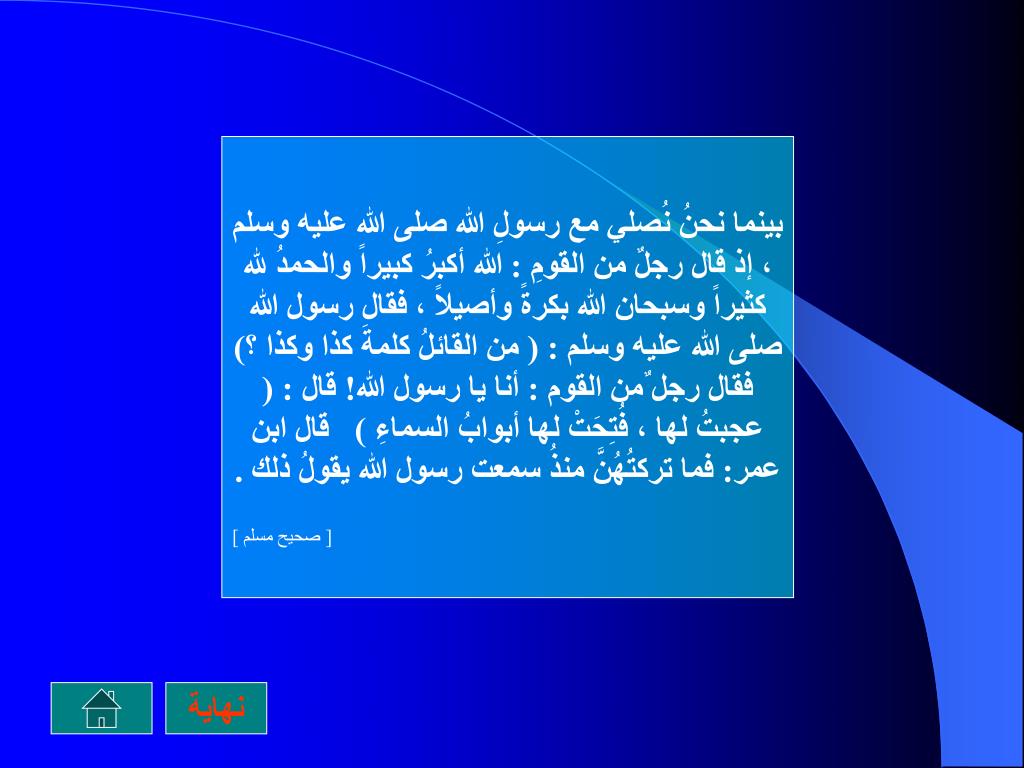 بينما نحنُ نُصلي مع رسولِ الله صلى الله عليه وسلم ، إذ قال رجلٌ من القومِ : الله أكبرُ كبيراً والحمدُ لله كثيراً وسبحان الله بكرةً وأصيلاً ، فقال رسول الله صلى الله عليه وسلم : ( من القائلُ كلمةَ كذا وكذا ؟) فقال رجلٌ من القوم : أنا يا رسول الله! قال : ( عجبتُ لها ، فُتِحَتْ لها أبوابُ السماءِ ) قال ابن عمر: فما تركتُهُنَّ منذُ سمعت رسول الله يقولُ ذلك .

[ صحيح مسلم ]

نهاية